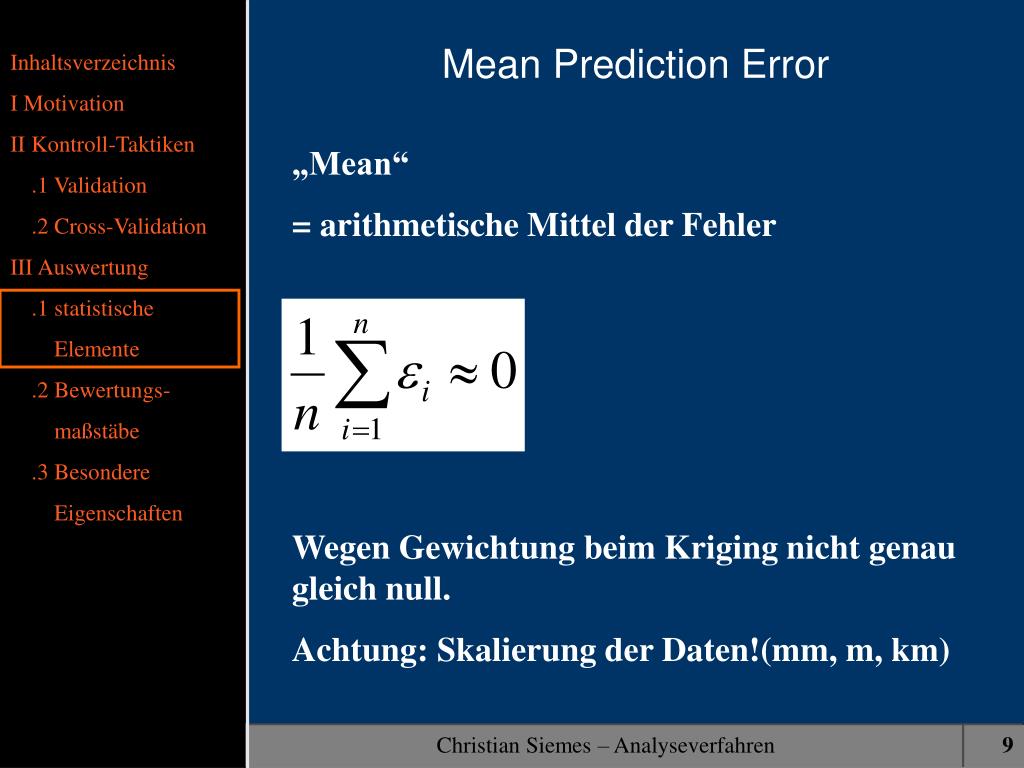 Inhaltsverzeichnis
I Motivation
II Kontroll-Taktiken
.1 Validation
.2 Cross-Validation
III Auswertung
.1 statistische Elemente
.2 Bewertungsmaßstäbe
.3 Besondere Eigenschaften

Mean Prediction Error

„Mean“

= arithmetische Mittel der Fehler

$\frac{1}{n}\sum_{i=1}^{n}\varepsilon_i \approx 0$

Wegen Gewichtung beim Kriging nicht genau gleich null.

Achtung: Skalierung der Daten!(mm, m, km)

Christian Siemes – Analyseverfahren

9